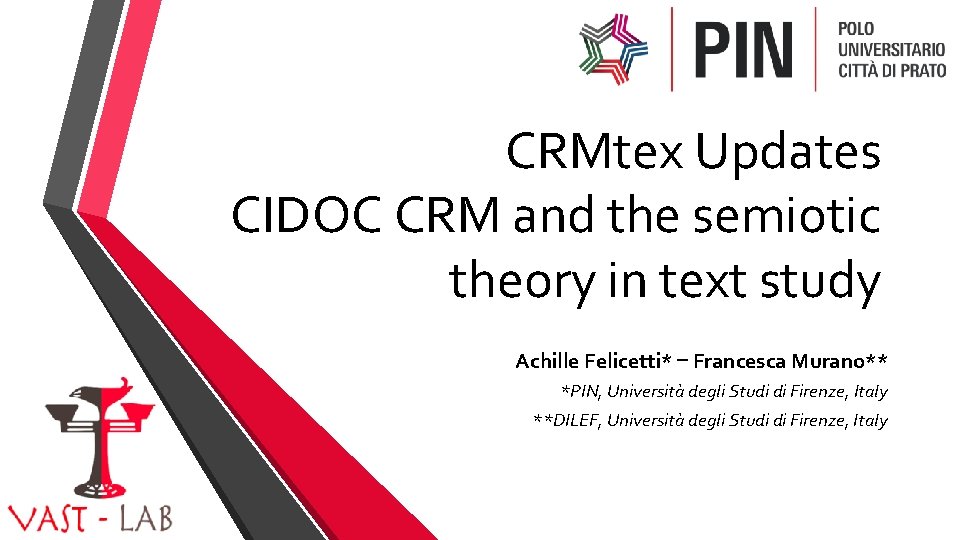 PIN
POLO UNIVERSITARIO CITTÀ DI PRATO

CRMtex Updates
CIDOC CRM and the semiotic theory in text study

Achille Felicetti* – Francesca Murano**
*PIN, Università degli Studi di Firenze, Italy
**DILEF, Università degli Studi di Firenze, Italy

VAST - LAB